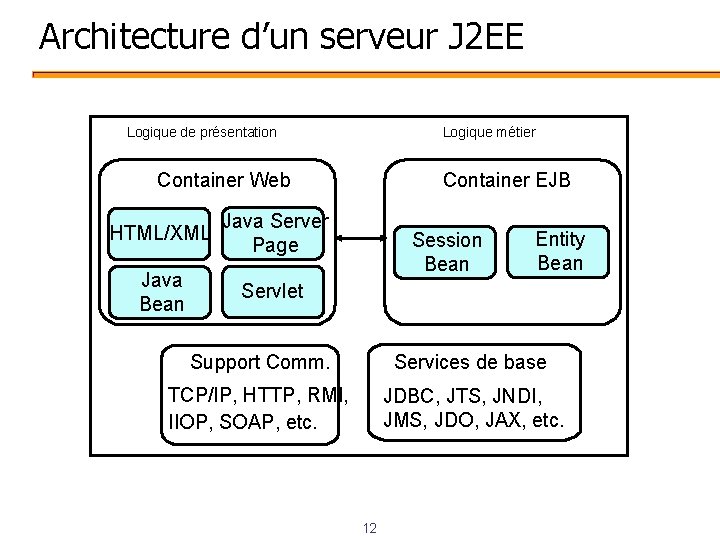 Architecture d'un serveur J2EE

Logique de présentation

Logique métier

Container Web

HTML/XML

Java Server Page

Java Bean

Servlet

Container EJB

Session Bean

Entity Bean

Support Comm.

TCP/IP, HTTP, RMI, IIOP, SOAP, etc.

Services de base

JDBC, JTS, JNDI, JMS, JDO, JAX, etc.

12